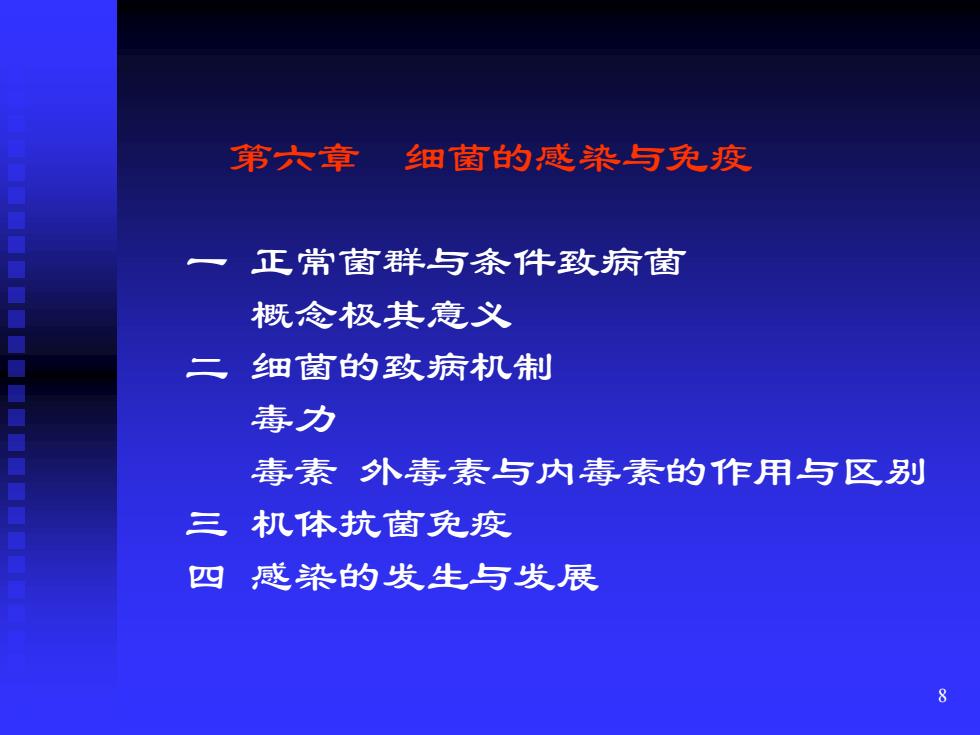 第六章　细菌的感染与免疫

一 正常菌群与条件致病菌
概念极其意义
二 细菌的致病机制
毒力
毒素 外毒素与内毒素的作用与区别
三 机体抗菌免疫
四 感染的发生与发展

8